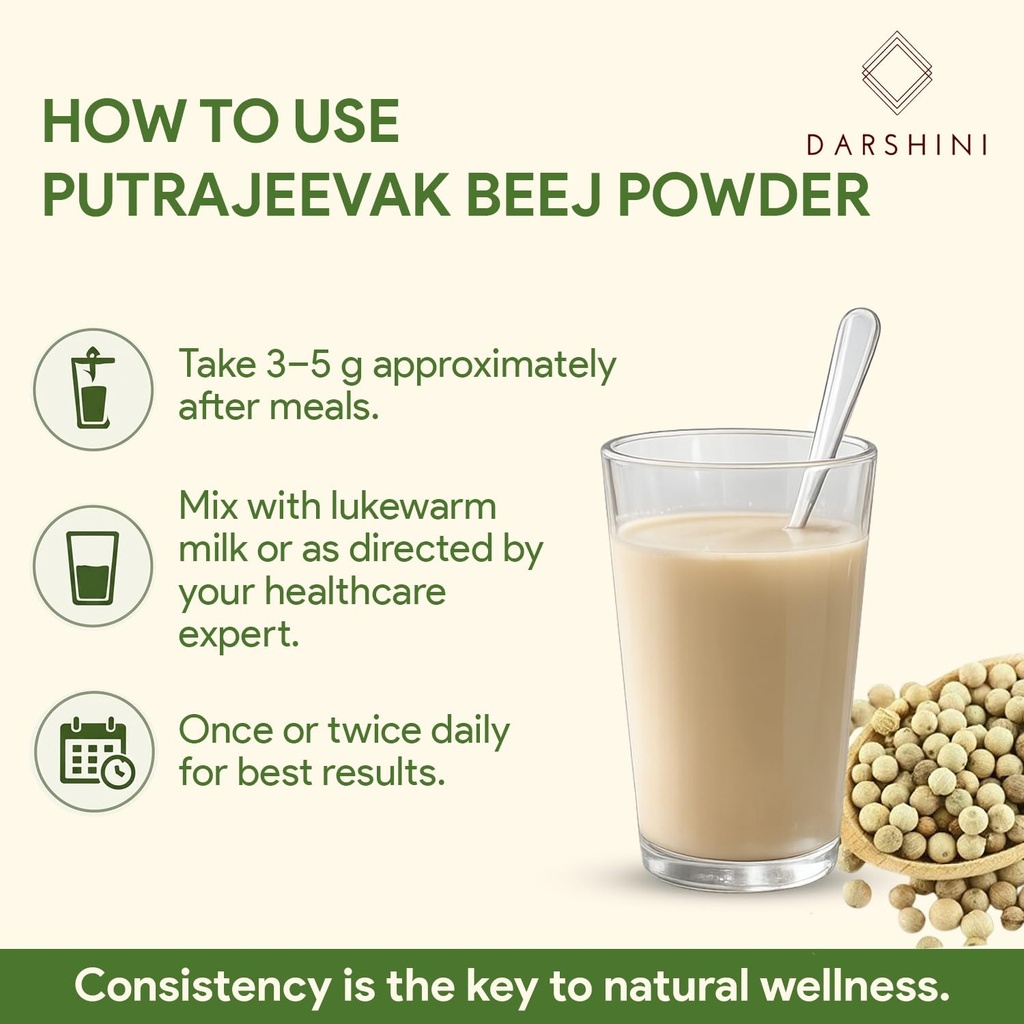 HOW TO USE
PUTRAJEEVAK BEEJ POWDER

DARSHINI

Take 3–5 g approximately after meals.

Mix with lukewarm milk or as directed by your healthcare expert.

Once or twice daily for best results.

Consistency is the key to natural wellness.